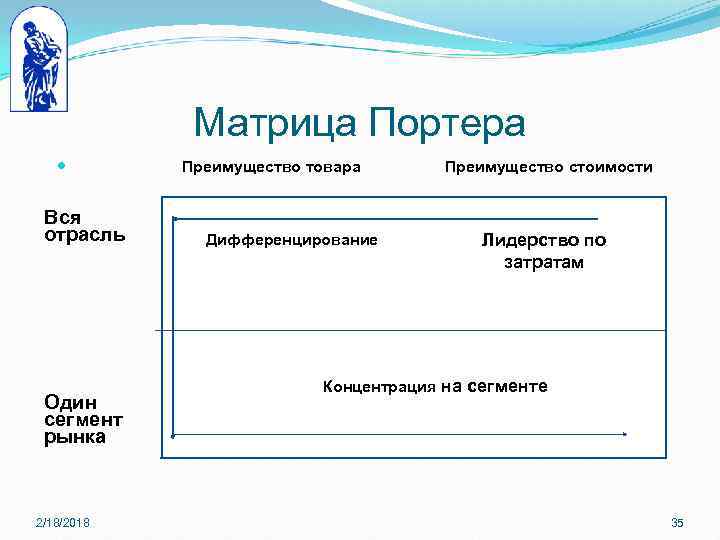 Матрица Портера

Преимущество товара

Преимущество стоимости

Вся отрасль

Дифференцирование

Лидерство по затратам

Концентрация на сегменте

Один сегмент рынка

2/18/2018

35